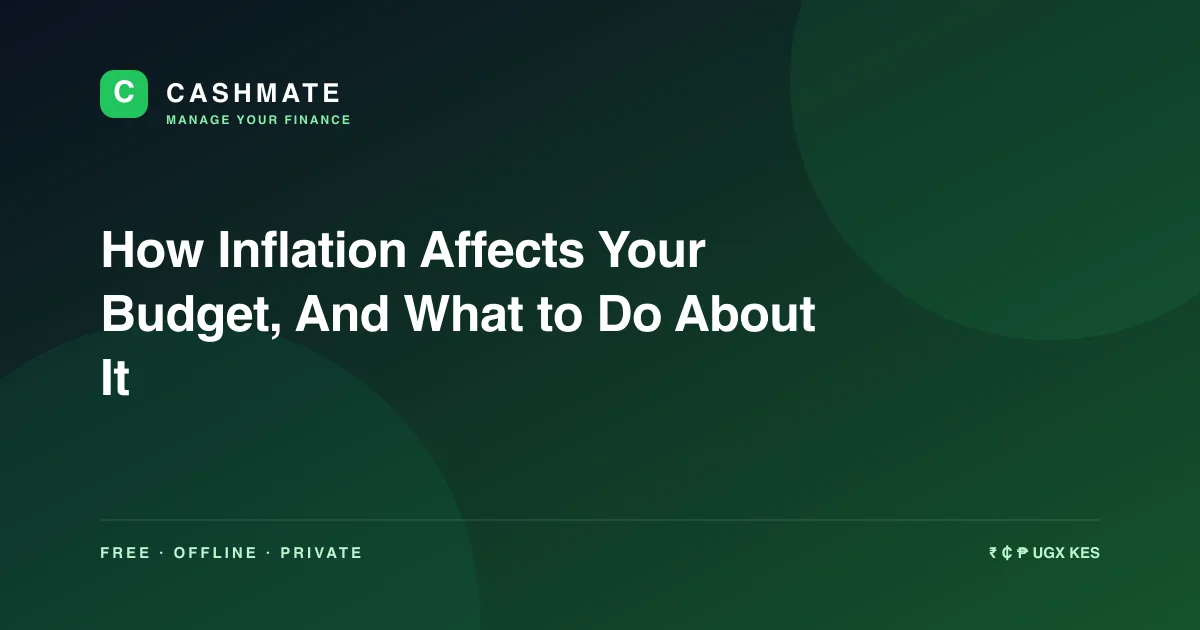 C
CASHMATE
MANAGE YOUR FINANCE

How Inflation Affects Your Budget, And What to Do About It

FREE · OFFLINE · PRIVATE

₹ ₵ ₱ UGX KES